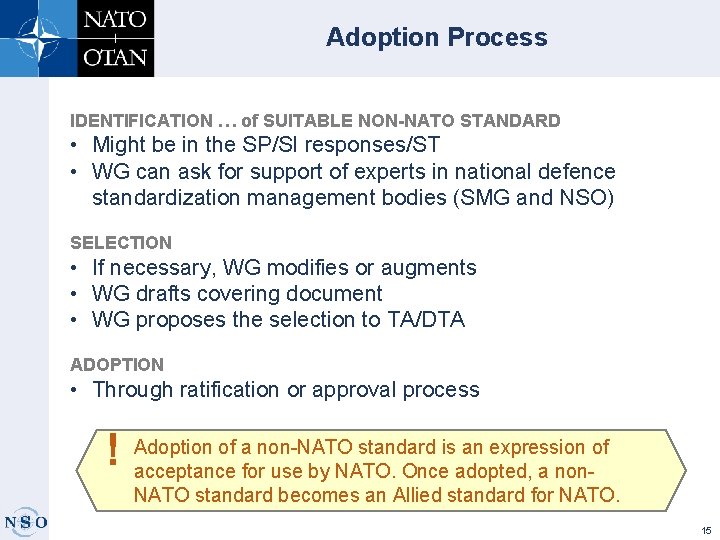 NATO
OTAN

Adoption Process

IDENTIFICATION … of SUITABLE NON-NATO STANDARD
• Might be in the SP/SI responses/ST
• WG can ask for support of experts in national defence standardization management bodies (SMG and NSO)

SELECTION
• If necessary, WG modifies or augments
• WG drafts covering document
• WG proposes the selection to TA/DTA

ADOPTION
• Through ratification or approval process

! Adoption of a non-NATO standard is an expression of acceptance for use by NATO. Once adopted, a non-NATO standard becomes an Allied standard for NATO.

NSO

15